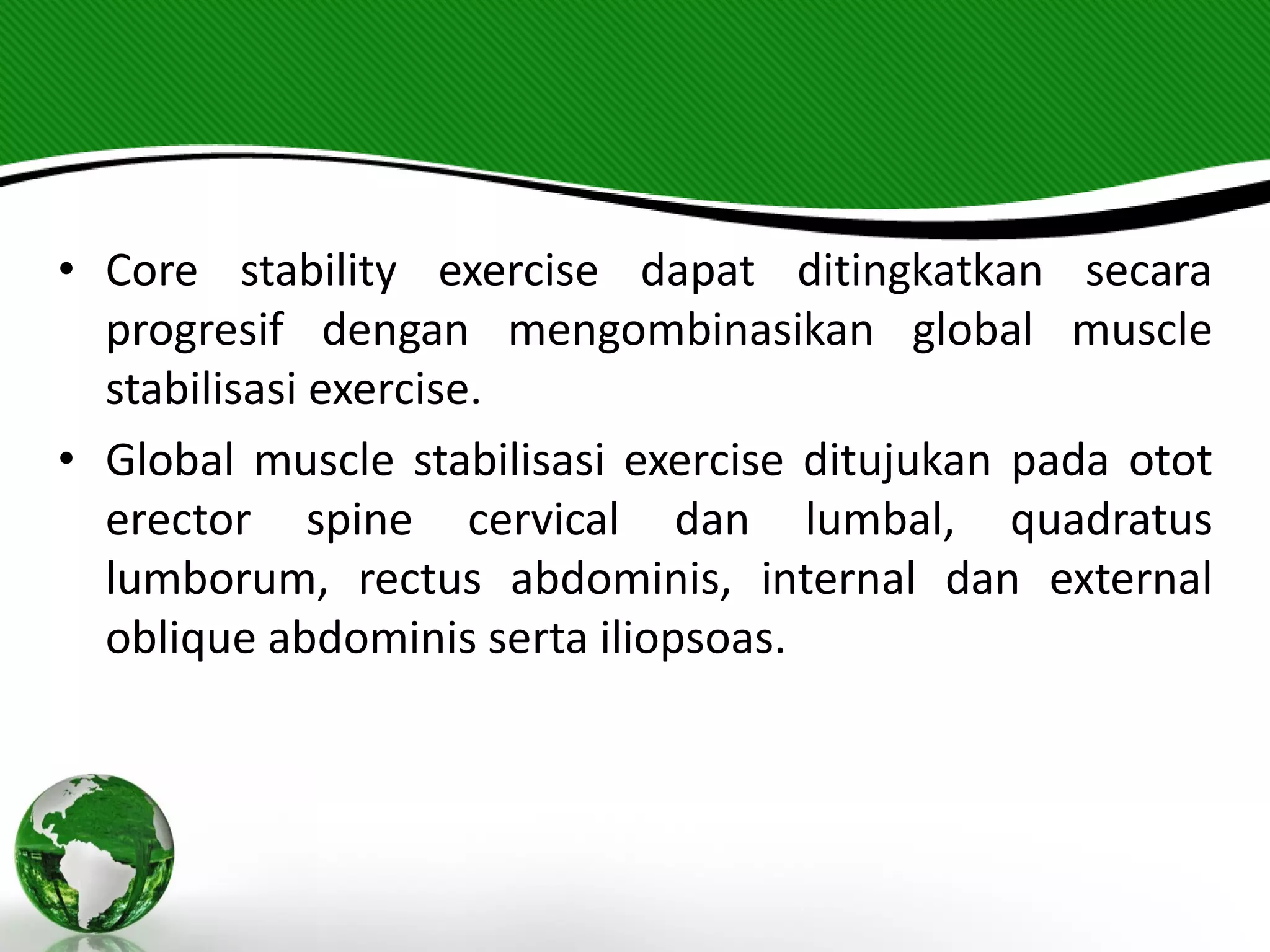 • Core stability exercise dapat ditingkatkan secara progresif dengan mengombinasikan global muscle stabilisasi exercise.

• Global muscle stabilisasi exercise ditujukan pada otot erector spine cervical dan lumbal, quadratus lumborum, rectus abdominis, internal dan external oblique abdominis serta iliopsoas.